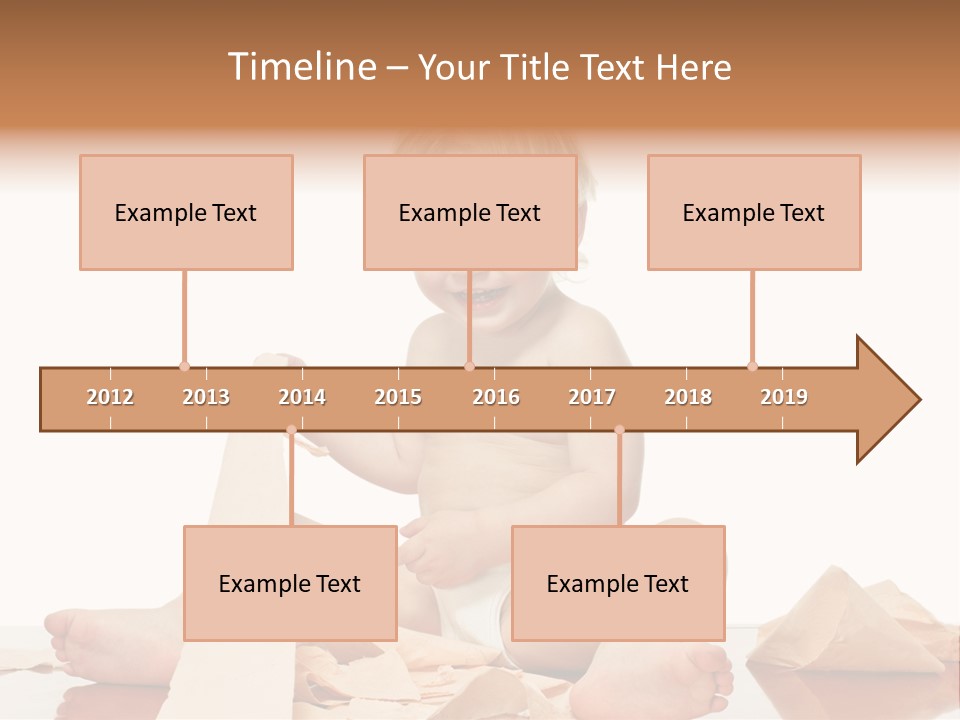 Timeline – Your Title Text Here

Example Text

Example Text

Example Text

2012 2013 2014 2015 2016 2017 2018 2019

Example Text

Example Text